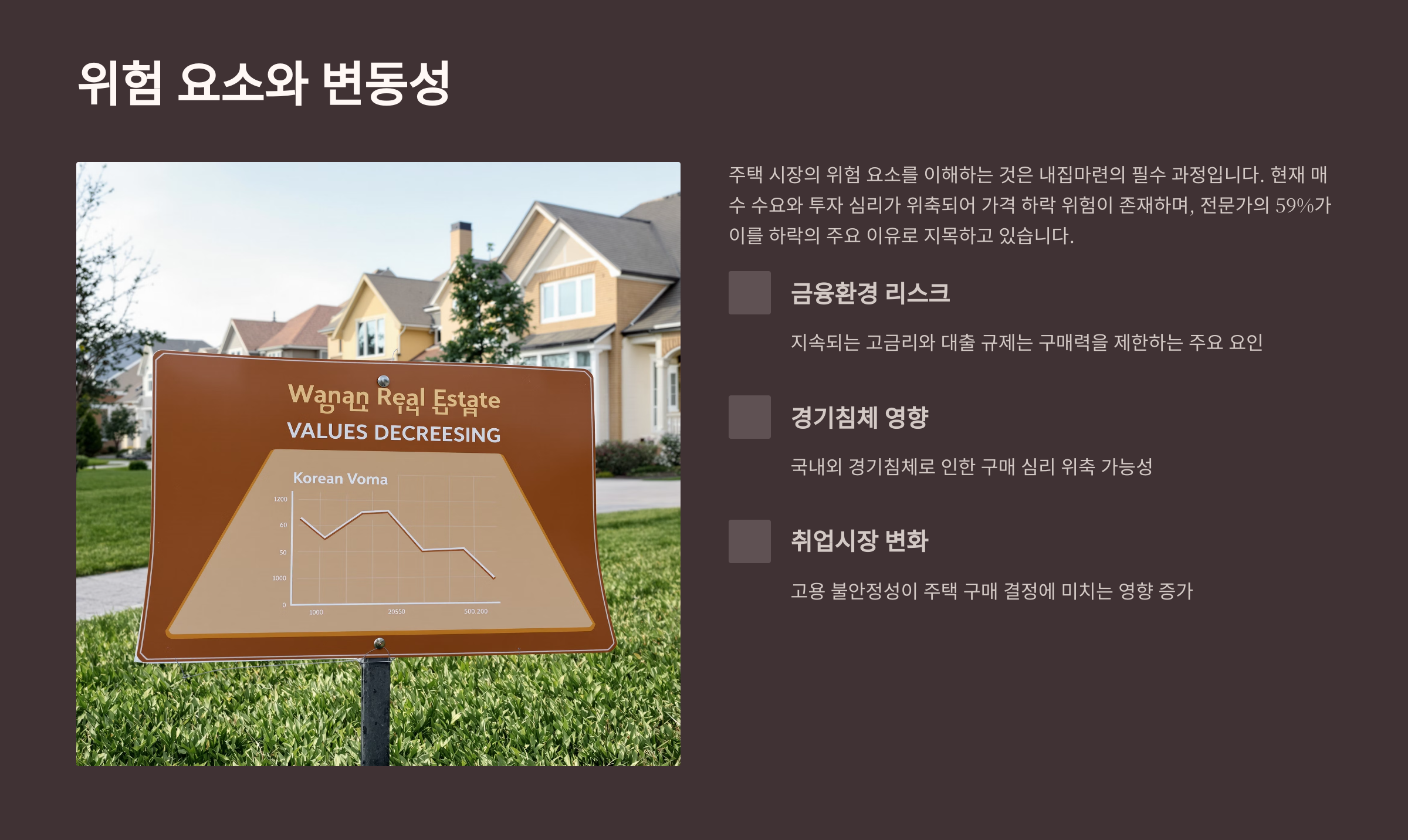 위험 요소와 변동성

Wanan Real Estate
VALUES DECREESING

Korean Voma

1200
60
50
1000
0
1000
20550
500.200

주택 시장의 위험 요소를 이해하는 것은 내집마련의 필수 과정입니다. 현재 매수 수요와 투자 심리가 위축되어 가격 하락 위험이 존재하며, 전문가의 59%가 이를 하락의 주요 이유로 지목하고 있습니다.

금융환경 리스크

지속되는 고금리와 대출 규제는 구매력을 제한하는 주요 요인

경기침체 영향

국내외 경기침체로 인한 구매 심리 위축 가능성

취업시장 변화

고용 불안정성이 주택 구매 결정에 미치는 영향 증가